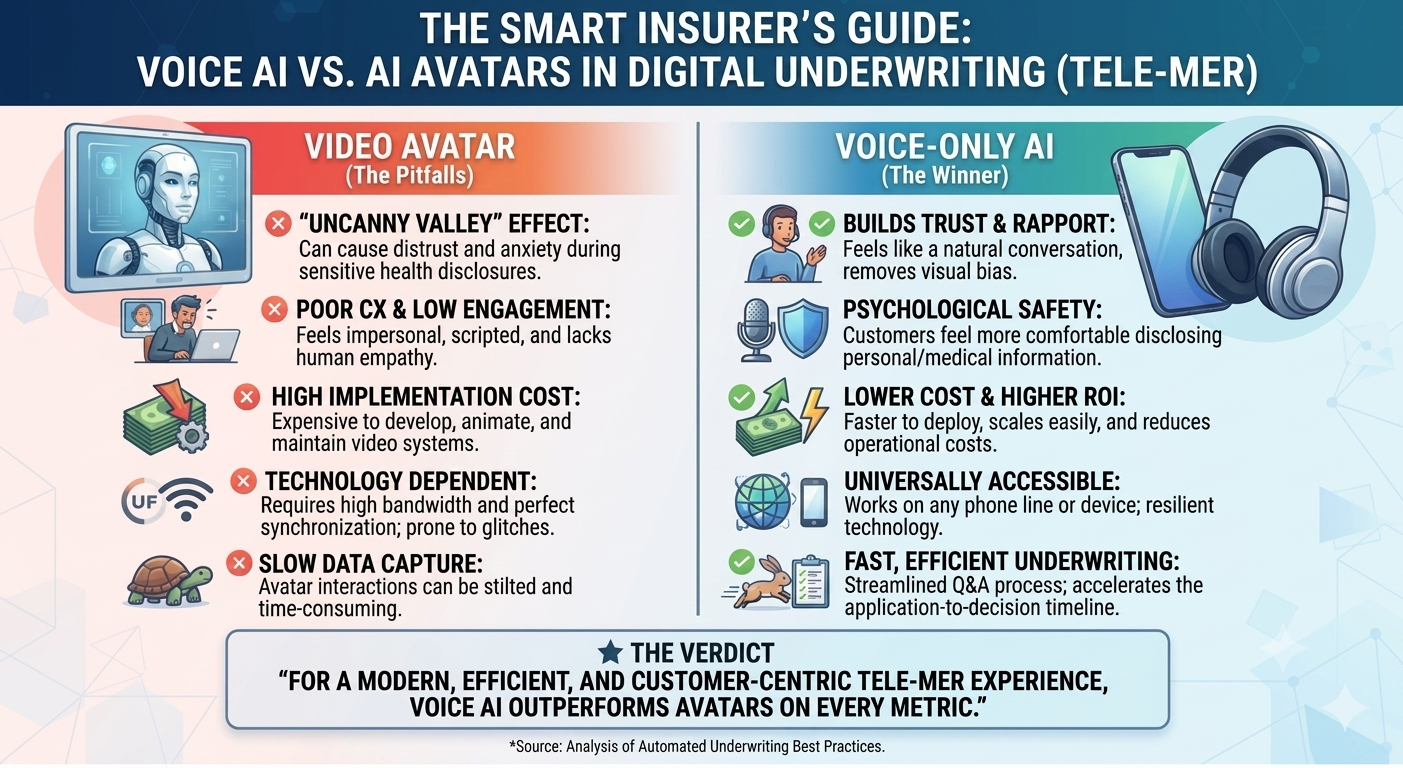 THE SMART INSURER'S GUIDE:
VOICE AI VS. AI AVATARS IN DIGITAL UNDERWRITING (TELE-MER)

VIDEO AVATAR
(The Pitfalls)

"UNCANNY VALLEY" EFFECT:
Can cause distrust and anxiety during sensitive health disclosures.

POOR CX & LOW ENGAGEMENT:
Feels impersonal, scripted, and lacks human empathy.

HIGH IMPLEMENTATION COST:
Expensive to develop, animate, and maintain video systems.

UF

TECHNOLOGY DEPENDENT:
Requires high bandwidth and perfect synchronization; prone to glitches.

SLOW DATA CAPTURE:
Avatar interactions can be stilted and time-consuming.

VOICE-ONLY AI
(The Winner)

BUILDS TRUST & RAPPORT:
Feels like a natural conversation, removes visual bias.

PSYCHOLOGICAL SAFETY:
Customers feel more comfortable disclosing personal/medical information.

LOWER COST & HIGHER ROI:
Faster to deploy, scales easily, and reduces operational costs.

UNIVERSALLY ACCESSIBLE:
Works on any phone line or device; resilient technology.

FAST, EFFICIENT UNDERWRITING:
Streamlined Q&A process; accelerates the application-to-decision timeline.

THE VERDICT
"FOR A MODERN, EFFICIENT, AND CUSTOMER-CENTRIC TELE-MER EXPERIENCE, VOICE AI OUTPERFORMS AVATARS ON EVERY METRIC."

*Source: Analysis of Automated Underwriting Best Practices.